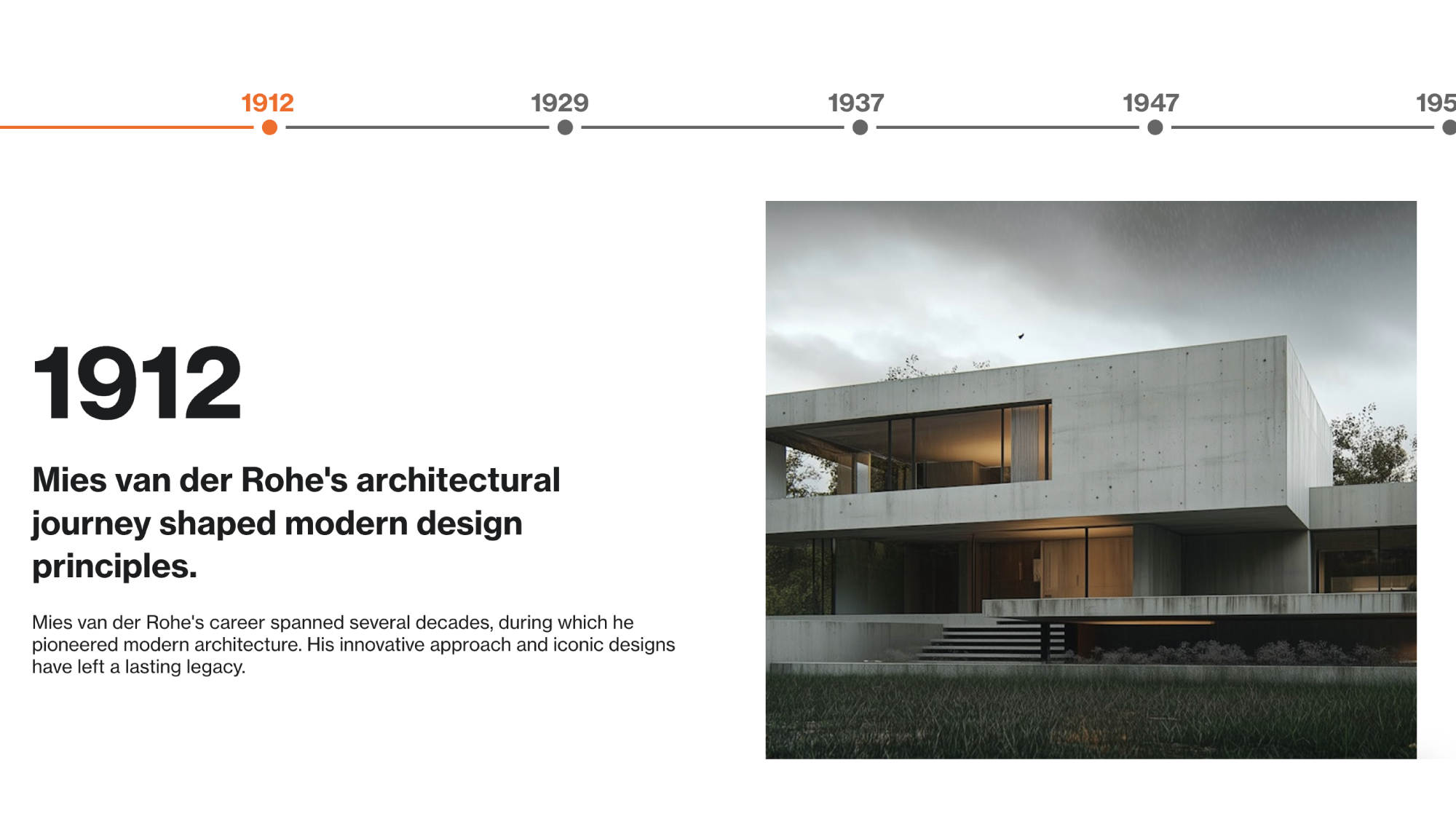 1912 1929 1937 1947 195

1912

Mies van der Rohe's architectural journey shaped modern design principles.

Mies van der Rohe's career spanned several decades, during which he pioneered modern architecture. His innovative approach and iconic designs have left a lasting legacy.